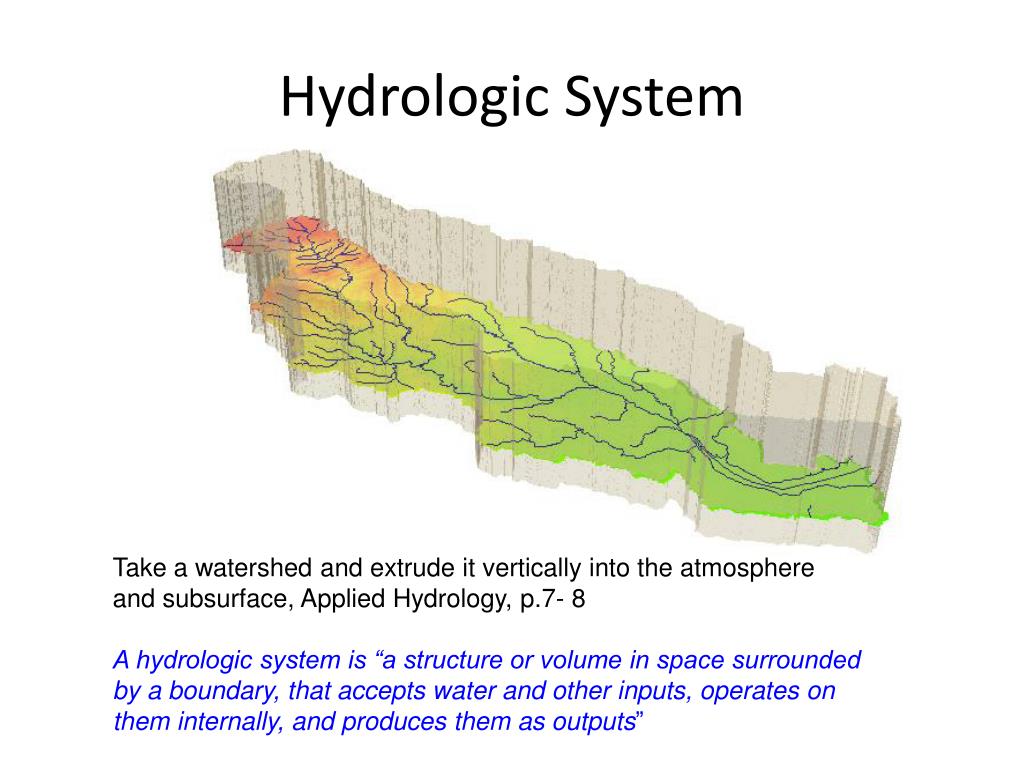 Hydrologic System

Take a watershed and extrude it vertically into the atmosphere and subsurface, Applied Hydrology, p.7- 8

A hydrologic system is “a structure or volume in space surrounded by a boundary, that accepts water and other inputs, operates on them internally, and produces them as outputs”